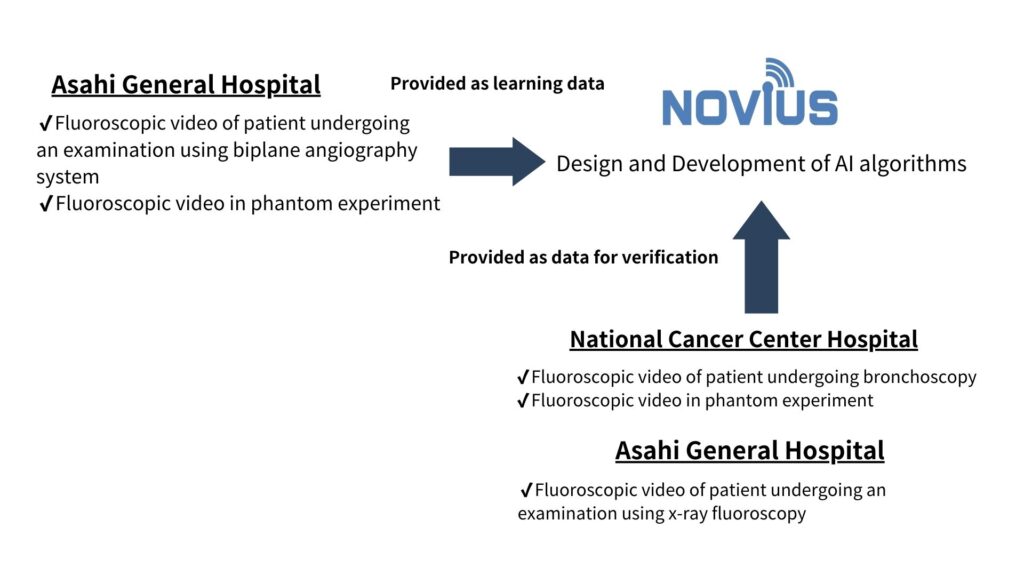 Asahi General Hospital

✓Fluoroscopic video of patient undergoing an examination using biplane angiography system
✓Fluoroscopic video in phantom experiment

Provided as learning data

NOVIUS

Design and Development of AI algorithms

Provided as data for verification

National Cancer Center Hospital

✓Fluoroscopic video of patient undergoing bronchoscopy
✓Fluoroscopic video in phantom experiment

Asahi General Hospital

✓Fluoroscopic video of patient undergoing an examination using x-ray fluoroscopy